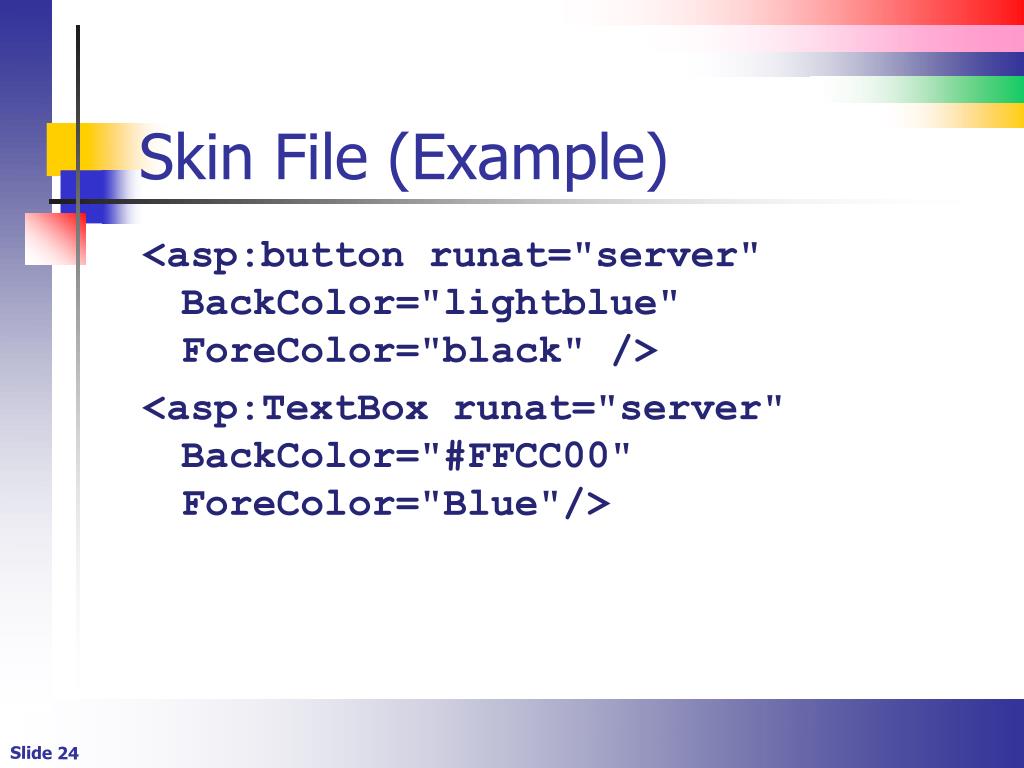 Skin File (Example)

<asp:button runat="server" BackColor="lightblue" ForeColor="black" />

<asp:TextBox runat="server" BackColor="#FFCC00" ForeColor="Blue"/>

Slide 24